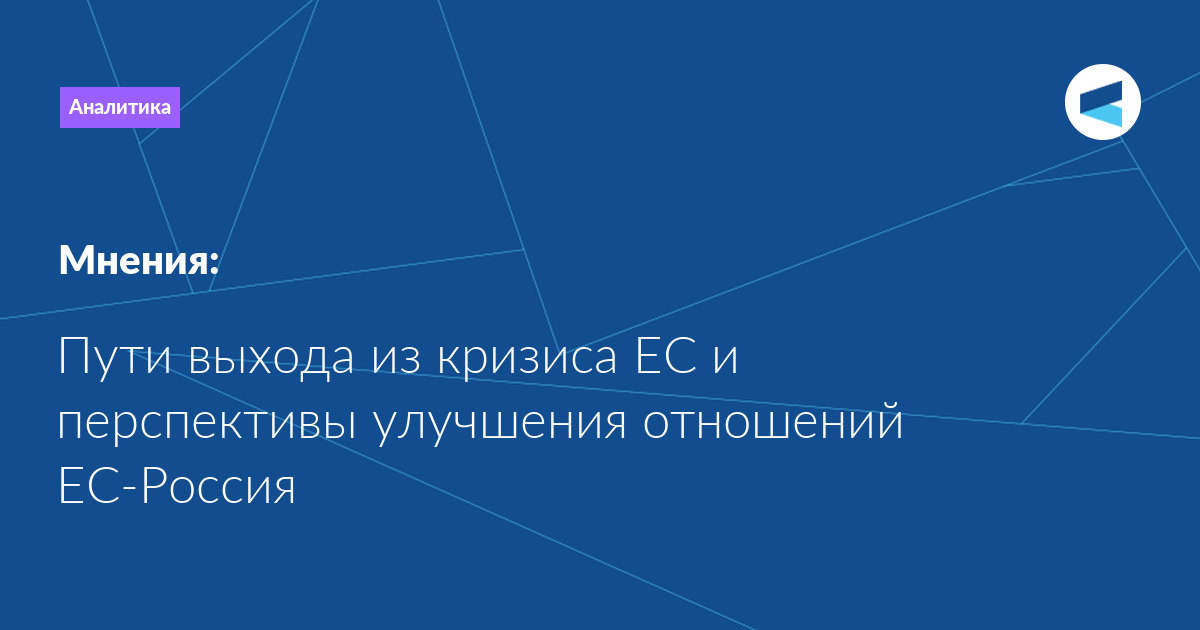 Аналитика

Мнения:

Пути выхода из кризиса ЕС и перспективы улучшения отношений ЕС-Россия